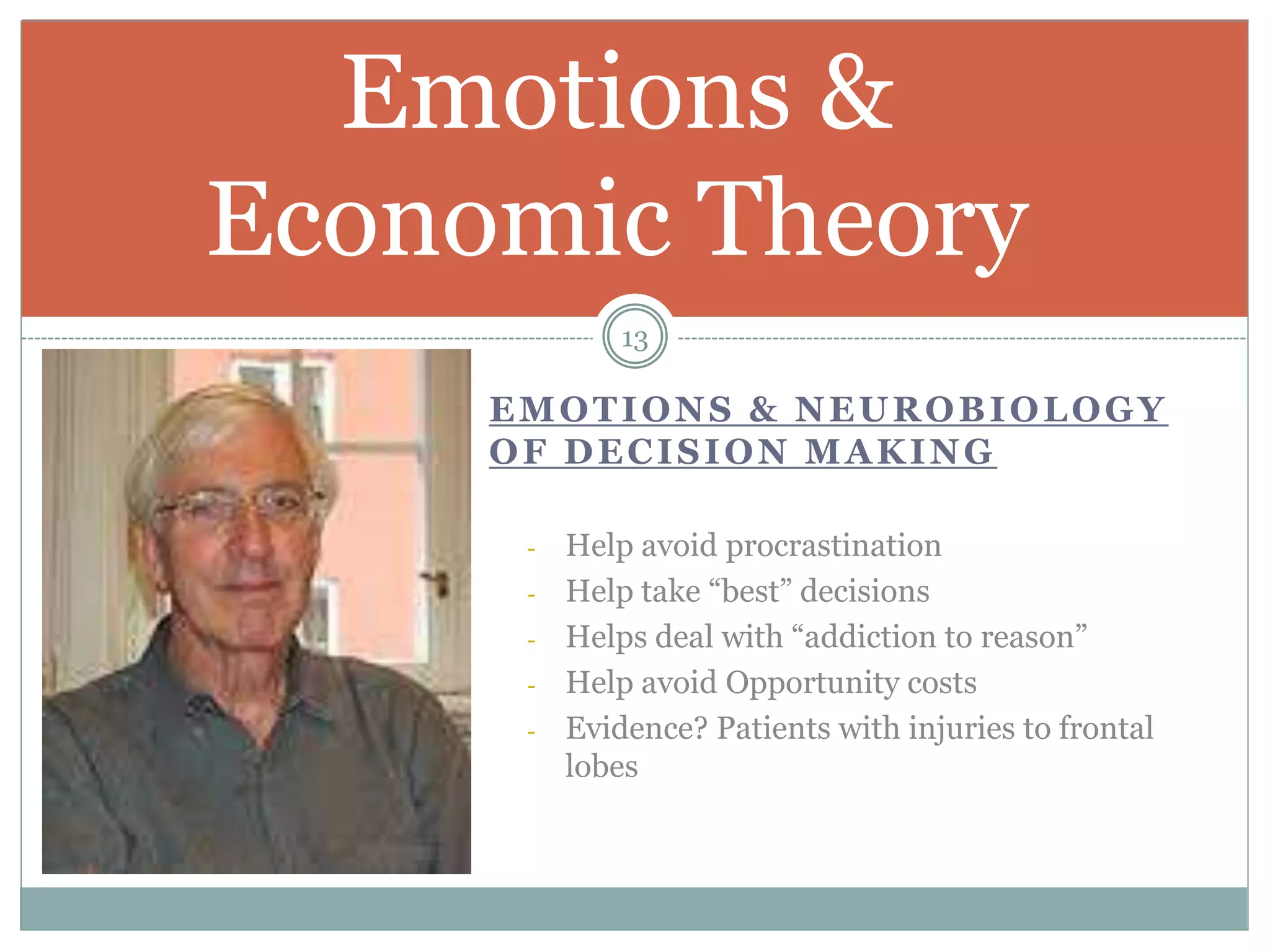 Emotions & Economic Theory

13

EMOTIONS & NEUROBIOLOGY OF DECISION MAKING

- Help avoid procrastination
- Help take “best” decisions
- Helps deal with “addiction to reason”
- Help avoid Opportunity costs
- Evidence? Patients with injuries to frontal lobes